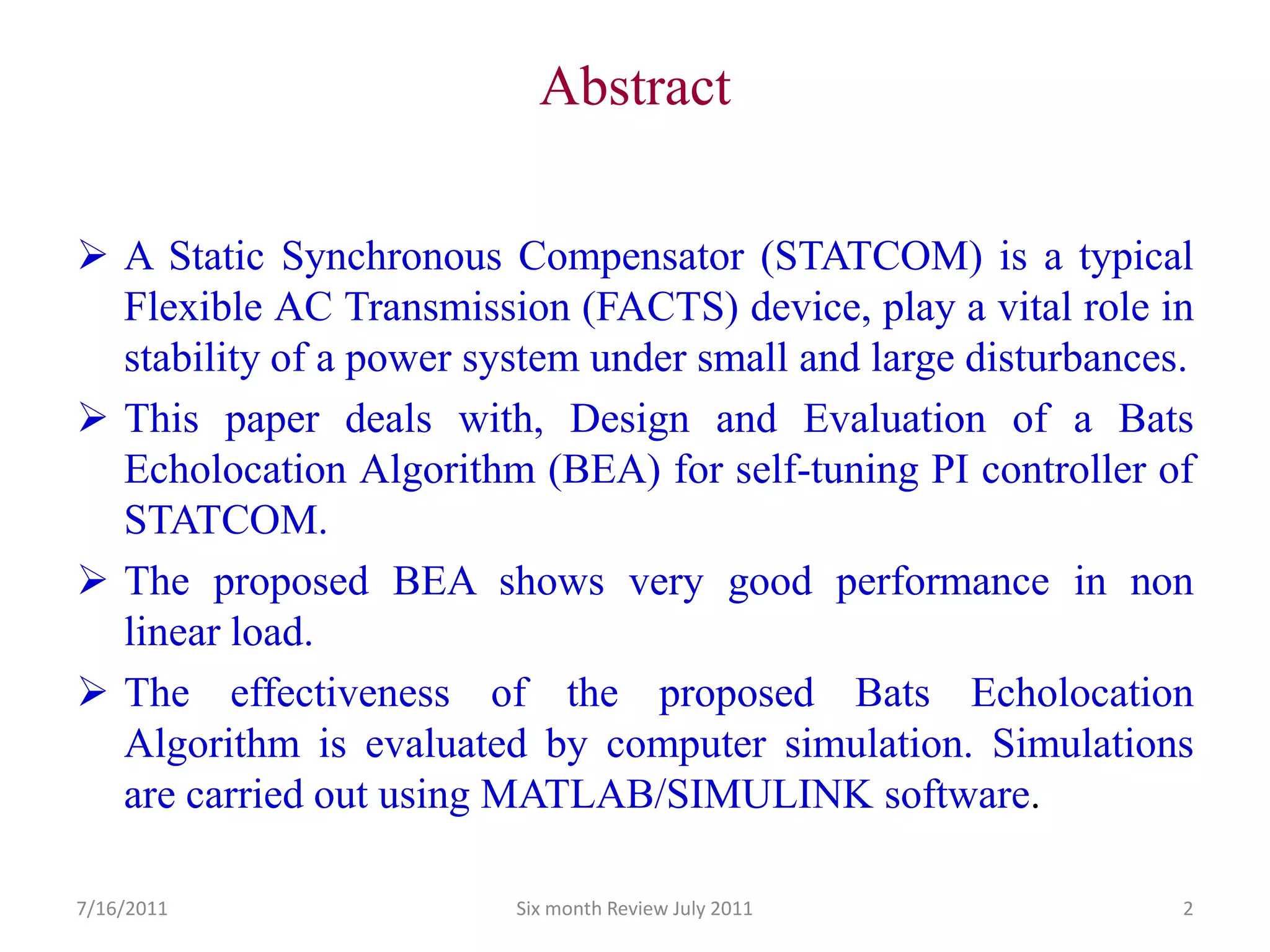 Abstract

➢ A Static Synchronous Compensator (STATCOM) is a typical Flexible AC Transmission (FACTS) device, play a vital role in stability of a power system under small and large disturbances.

➢ This paper deals with, Design and Evaluation of a Bats Echolocation Algorithm (BEA) for self-tuning PI controller of STATCOM.

➢ The proposed BEA shows very good performance in non linear load.

➢ The effectiveness of the proposed Bats Echolocation Algorithm is evaluated by computer simulation. Simulations are carried out using MATLAB/SIMULINK software.

7/16/2011

Six month Review July 2011

2